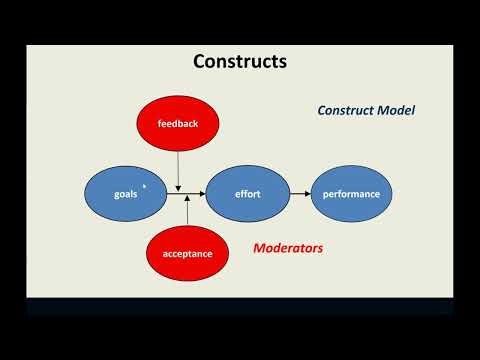 Constructs

Construct Model

feedback

goals

effort

performance

acceptance

Moderators